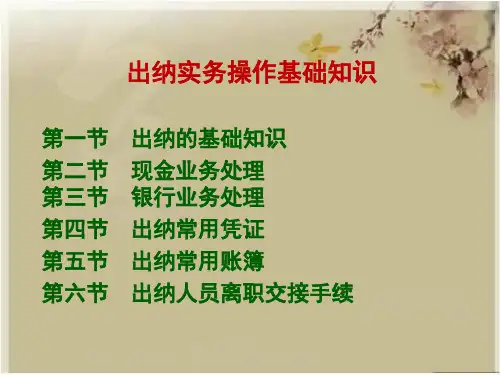 出纳实务操作基础知识

第一节　出纳的基础知识
第二节　现金业务处理
第三节　银行业务处理
第四节　出纳常用凭证
第五节　出纳常用账簿
第六节　出纳人员离职交接手续